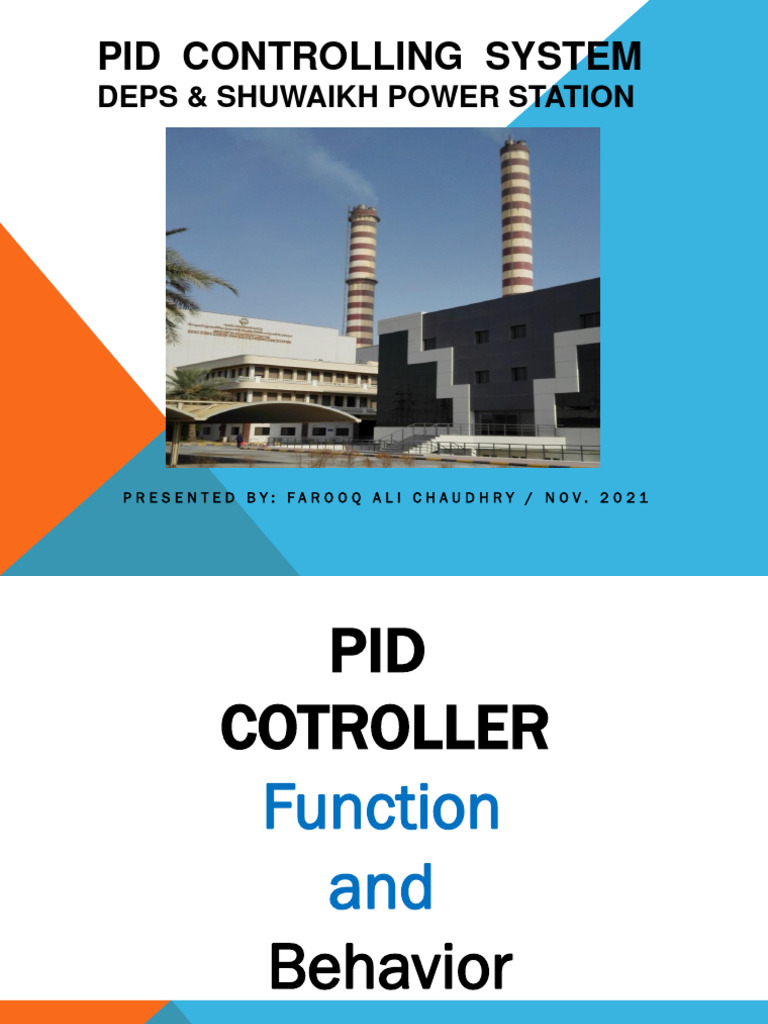 PID CONTROLLING SYSTEM
DEPS & SHUWAIKH POWER STATION

PRESENTED BY: FAROOQ ALI CHAUDHRY / NOV. 2021

PID
COTROLLER
Function
and
Behavior